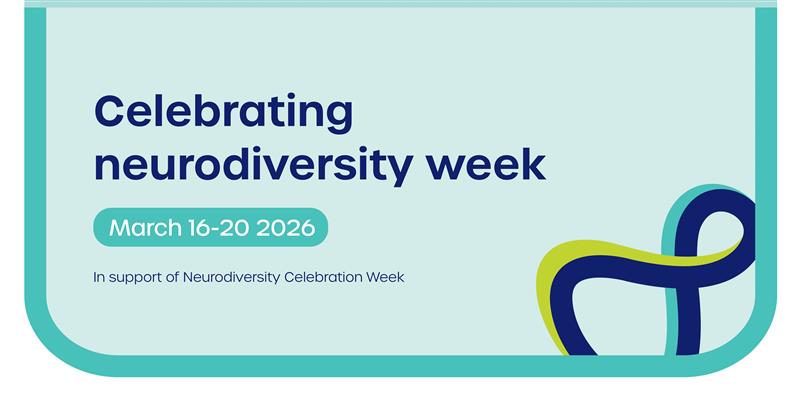 Celebrating neurodiversity week

March 16-20 2026

In support of Neurodiversity Celebration Week